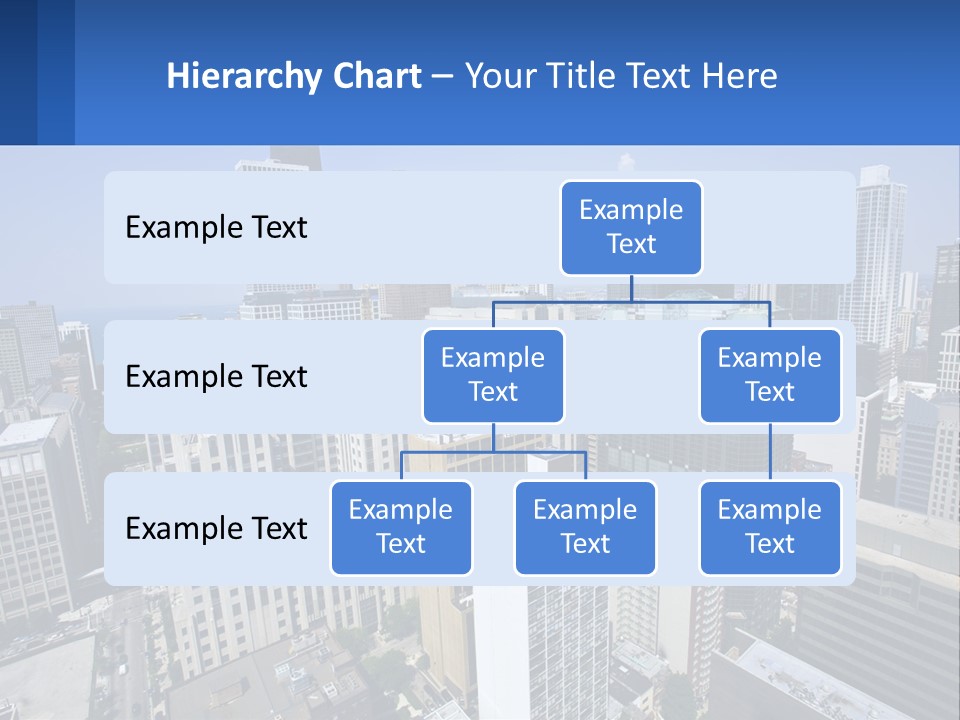 Hierarchy Chart – Your Title Text Here

Example Text

Example Text

Example Text

Example Text

Example Text

Example Text

Example Text

Example Text

Example Text